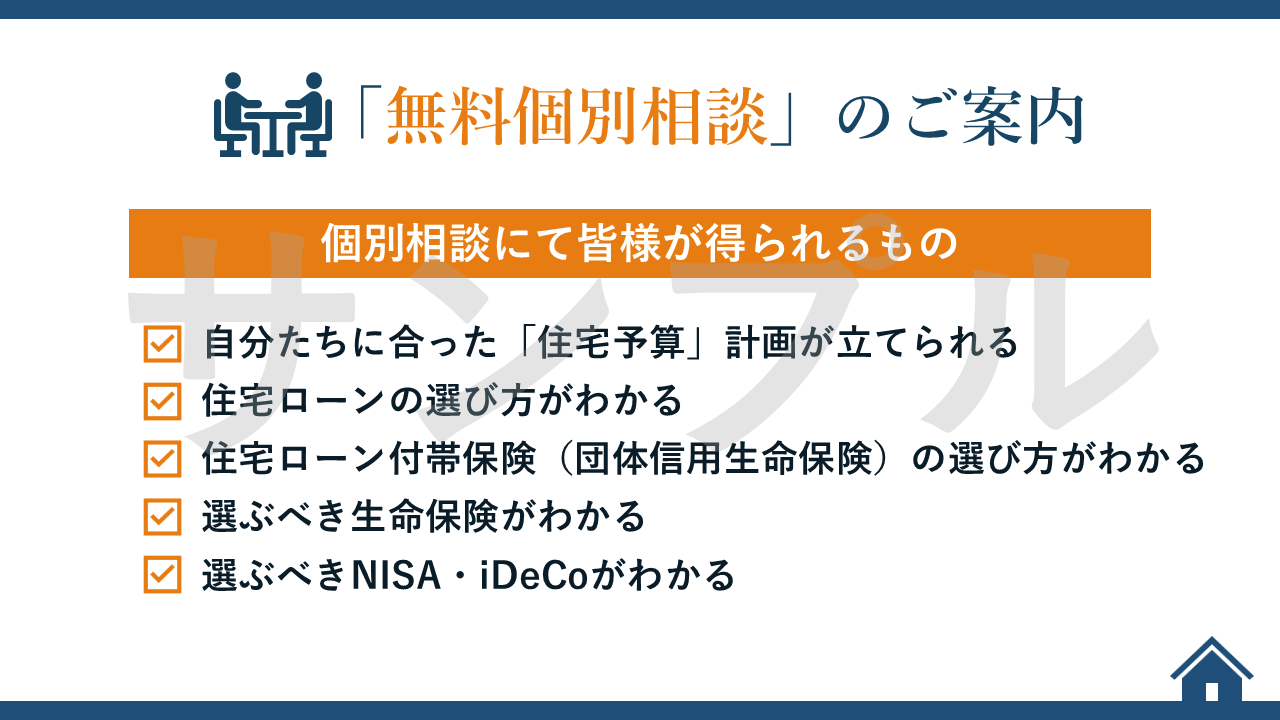 「無料個別相談」のご案内

個別相談にて皆様が得られるもの

サンプル

自分たちに合った「住宅予算」計画が立てられる

住宅ローンの選び方がわかる

住宅ローン付帯保険（団体信用生命保険）の選び方がわかる

選ぶべき生命保険がわかる

選ぶべきNISA・iDeCoがわかる